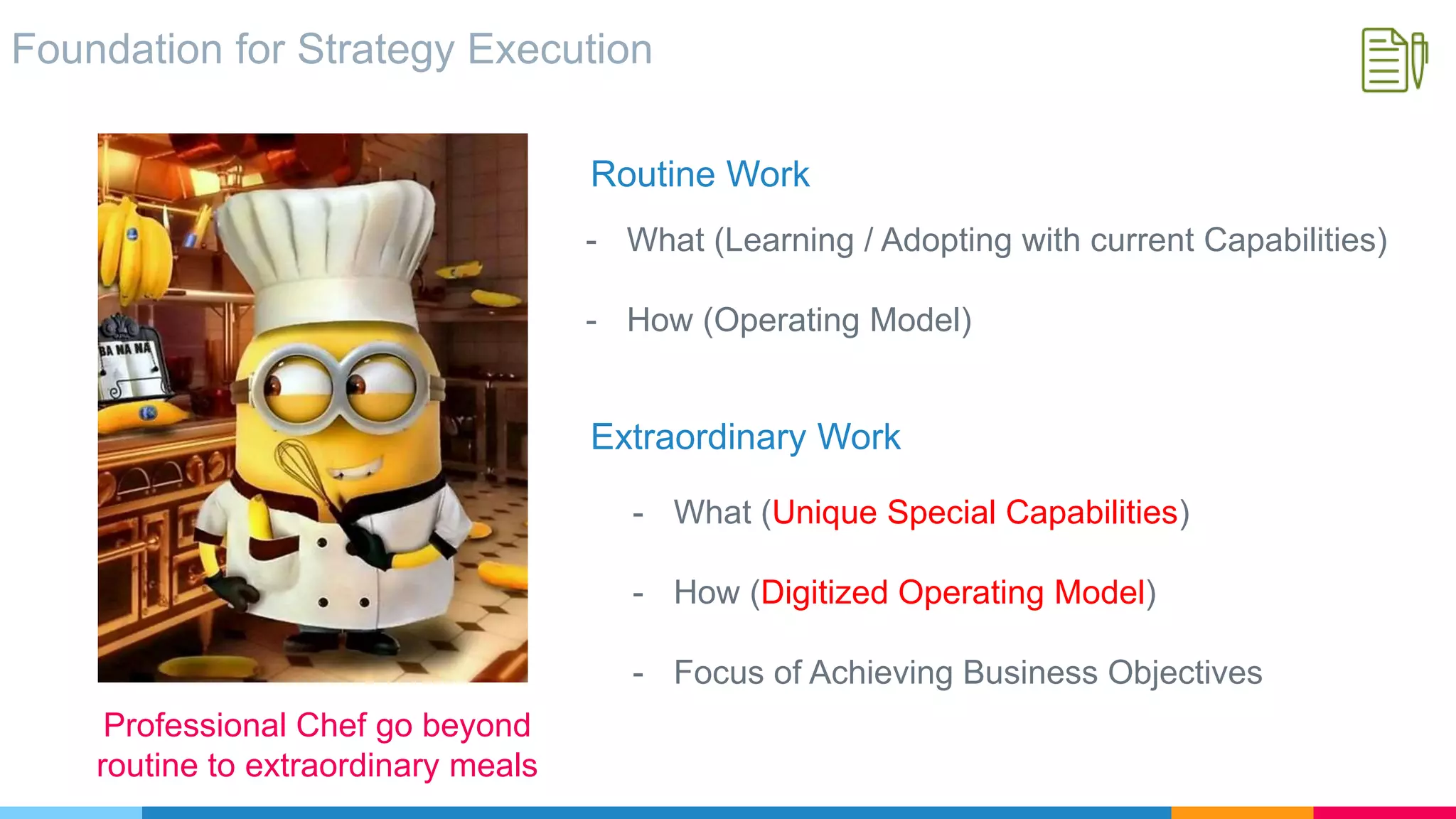 Foundation for Strategy Execution

BA NA NA

Professional Chef go beyond routine to extraordinary meals

Routine Work

- What (Learning / Adopting with current Capabilities)

- How (Operating Model)

Extraordinary Work

- What (Unique Special Capabilities)

- How (Digitized Operating Model)

- Focus of Achieving Business Objectives